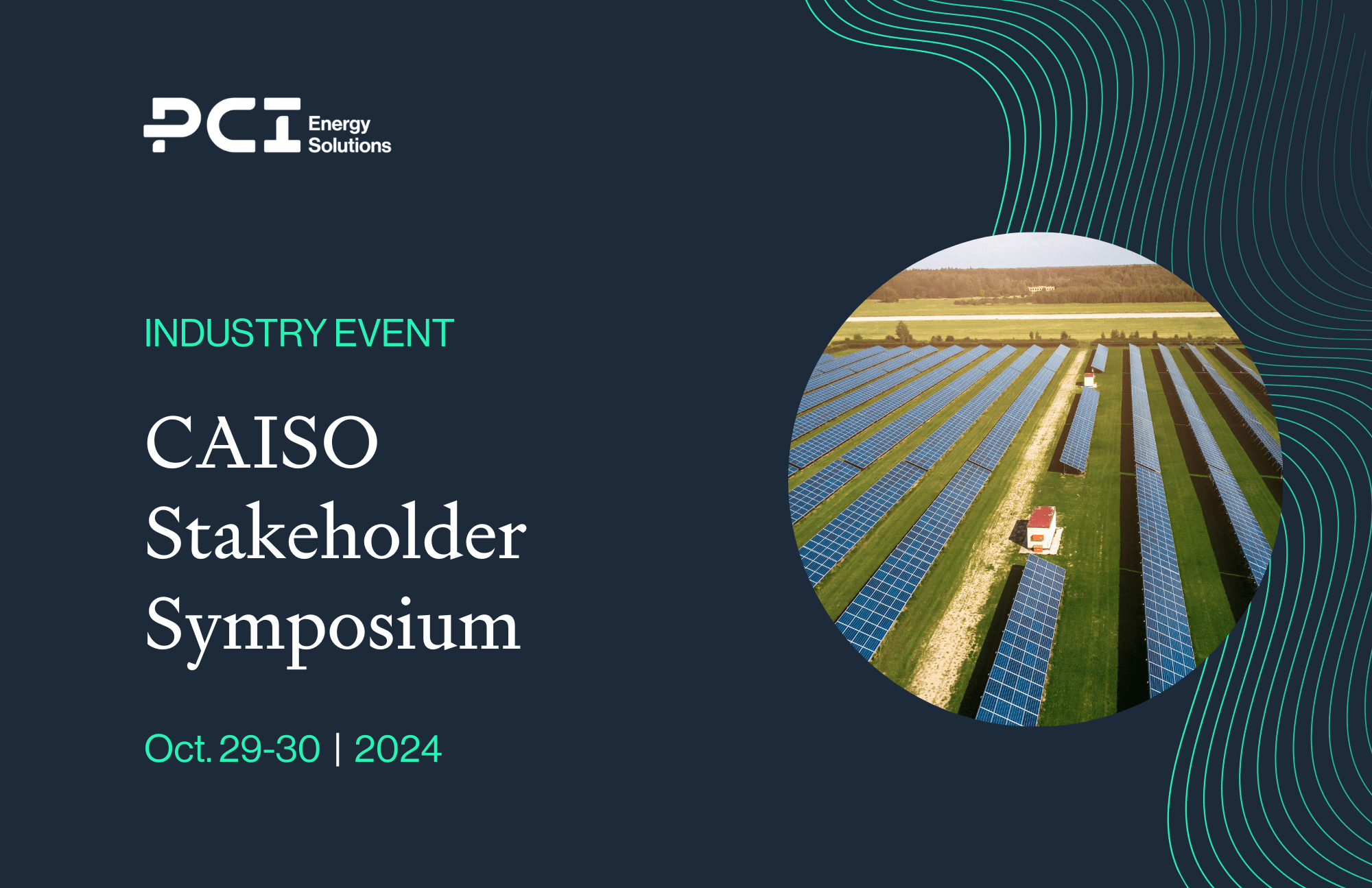 PCI Energy Solutions

INDUSTRY EVENT

CAISO Stakeholder Symposium

Oct. 29-30 | 2024